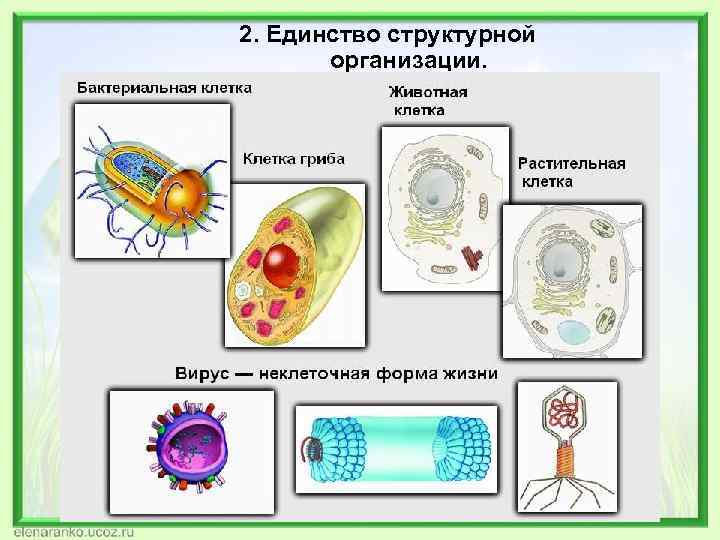 2. Единство структурной организации.

Бактериальная клетка

Клетка гриба

Животная клетка

Растительная клетка

Вирус — неклеточная форма жизни

elenaranko.ucoz.ru